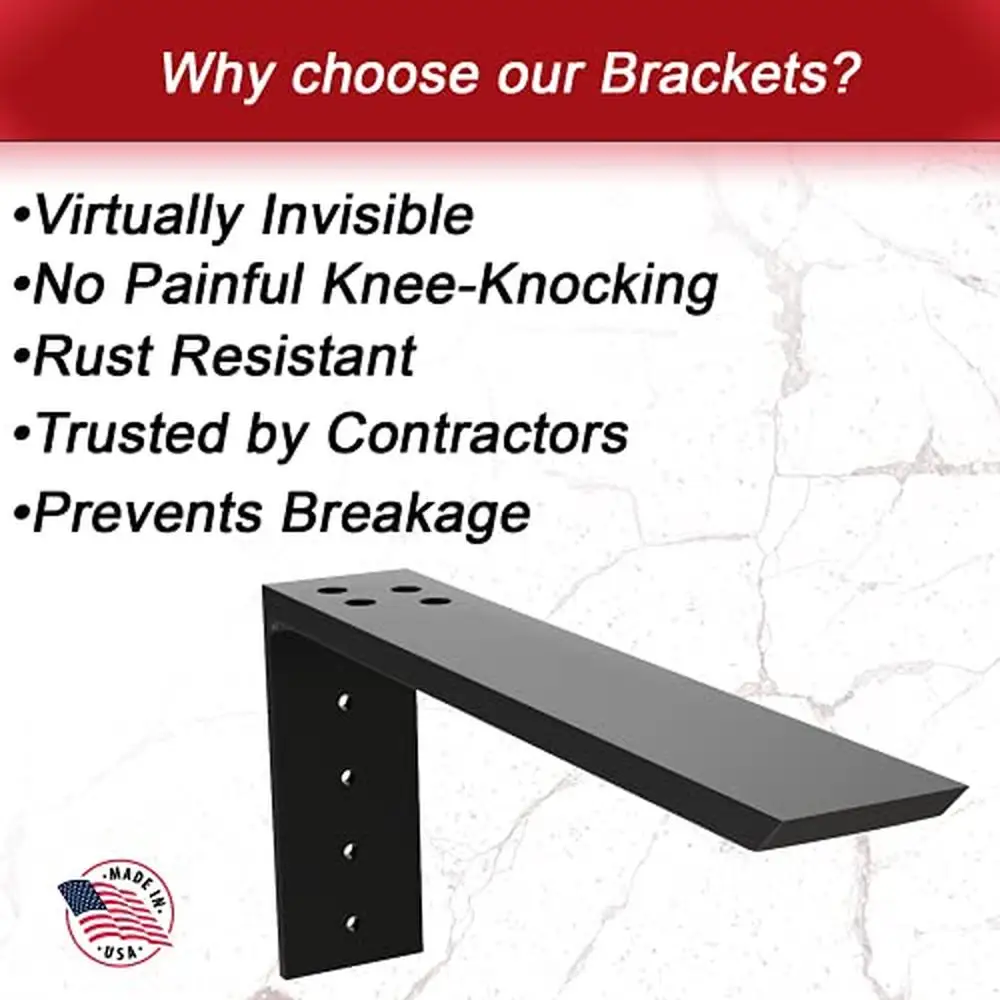 Why choose our Brackets?

•Virtually Invisible
•No Painful Knee-Knocking
•Rust Resistant
•Trusted by Contractors
•Prevents Breakage

MADE IN USA